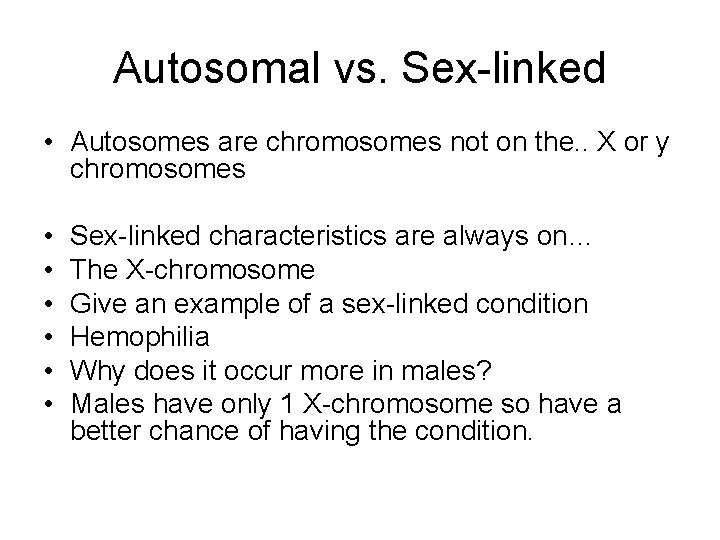 Autosomal vs. Sex-linked

• Autosomes are chromosomes not on the.. X or y chromosomes

• Sex-linked characteristics are always on...
• The X-chromosome
• Give an example of a sex-linked condition
• Hemophilia
• Why does it occur more in males?
• Males have only 1 X-chromosome so have a better chance of having the condition.